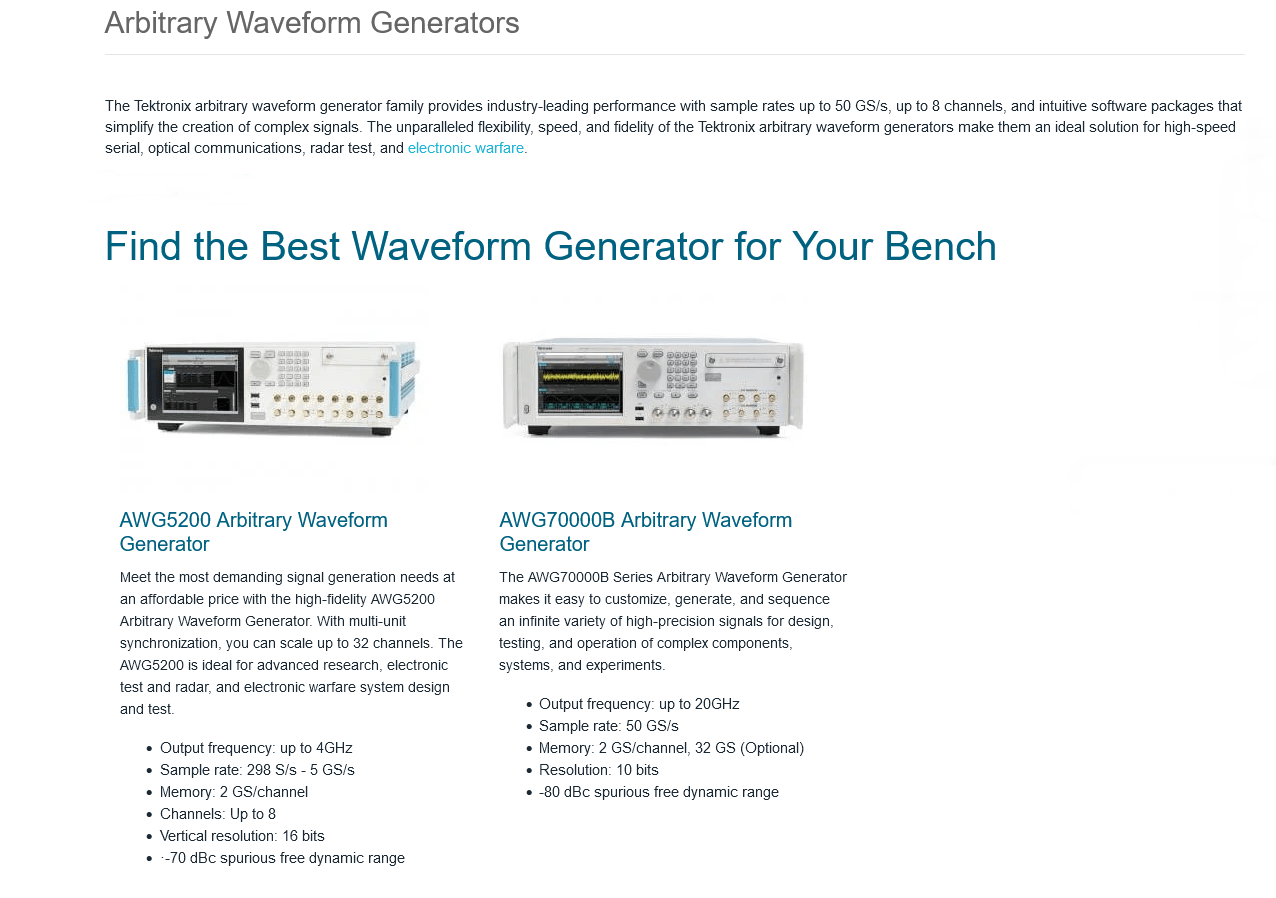 Arbitrary Waveform Generators

The Tektronix arbitrary waveform generator family provides industry-leading performance with sample rates up to 50 GS/s, up to 8 channels, and intuitive software packages that simplify the creation of complex signals. The unparalleled flexibility, speed, and fidelity of the Tektronix arbitrary waveform generators make them an ideal solution for high-speed serial, optical communications, radar test, and electronic warfare.

Find the Best Waveform Generator for Your Bench

AWG5200 Arbitrary Waveform Generator

Meet the most demanding signal generation needs at an affordable price with the high-fidelity AWG5200 Arbitrary Waveform Generator. With multi-unit synchronization, you can scale up to 32 channels. The AWG5200 is ideal for advanced research, electronic test and radar, and electronic warfare system design and test.

- Output frequency: up to 4GHz
- Sample rate: 298 S/s - 5 GS/s
- Memory: 2 GS/channel
- Channels: Up to 8
- Vertical resolution: 16 bits
- ·-70 dBc spurious free dynamic range

AWG70000B Arbitrary Waveform Generator

The AWG70000B Series Arbitrary Waveform Generator makes it easy to customize, generate, and sequence an infinite variety of high-precision signals for design, testing, and operation of complex components, systems, and experiments.

- Output frequency: up to 20GHz
- Sample rate: 50 GS/s
- Memory: 2 GS/channel, 32 GS (Optional)
- Resolution: 10 bits
- -80 dBc spurious free dynamic range